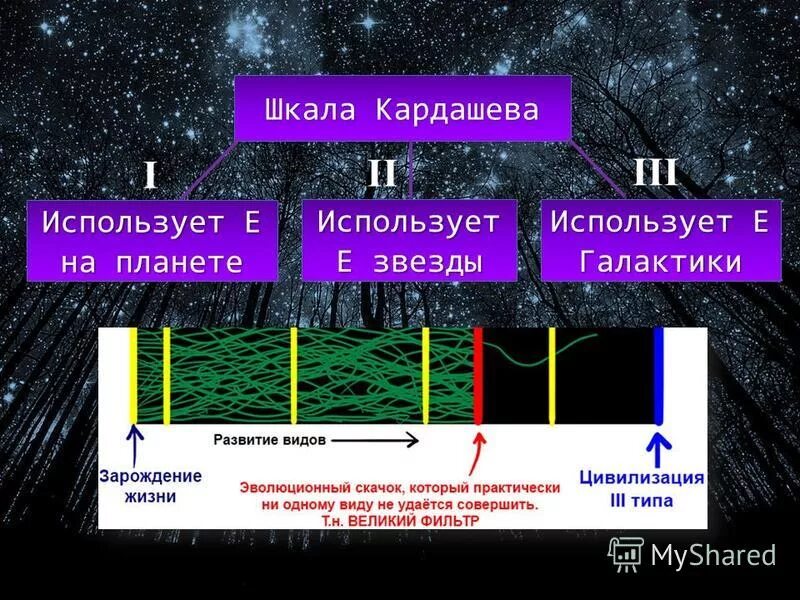 Шкала Кардашева

I

II

III

Использует Е на планете

Использует Е звезды

Использует Е Галактики

Развитие видов

Зарождение жизни

Эволюционный скачок, который практически ни одному виду не удаётся совершить. Т.н. ВЕЛИКИЙ ФИЛЬТР

Цивилизация III типа

MyShared